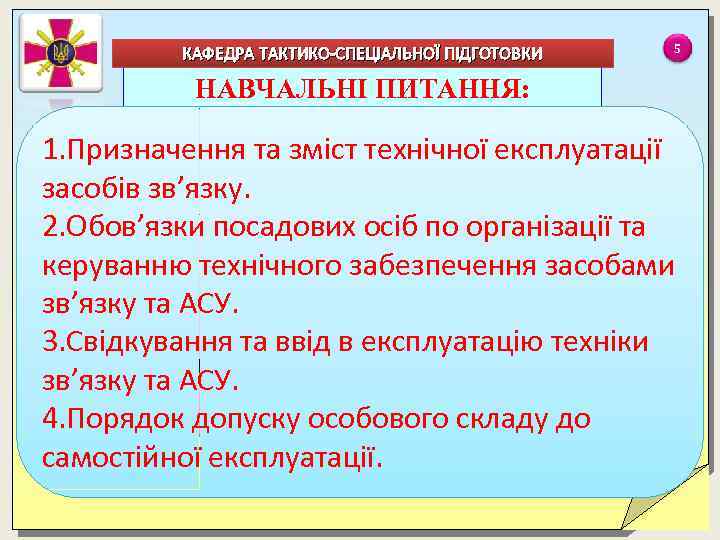 КАФЕДРА ТАКТИКО-СПЕЦІАЛЬНОЇ ПІДГОТОВКИ

5

НАВЧАЛЬНІ ПИТАННЯ:

1.Призначення та зміст технічної експлуатації засобів зв’язку.
2.Обов’язки посадових осіб по організації та керуванню технічного забезпечення засобами зв’язку та АСУ.
3.Свідкування та ввід в експлуатацію техніки зв’язку та АСУ.
4.Порядок допуску особового складу до самостійної експлуатації.